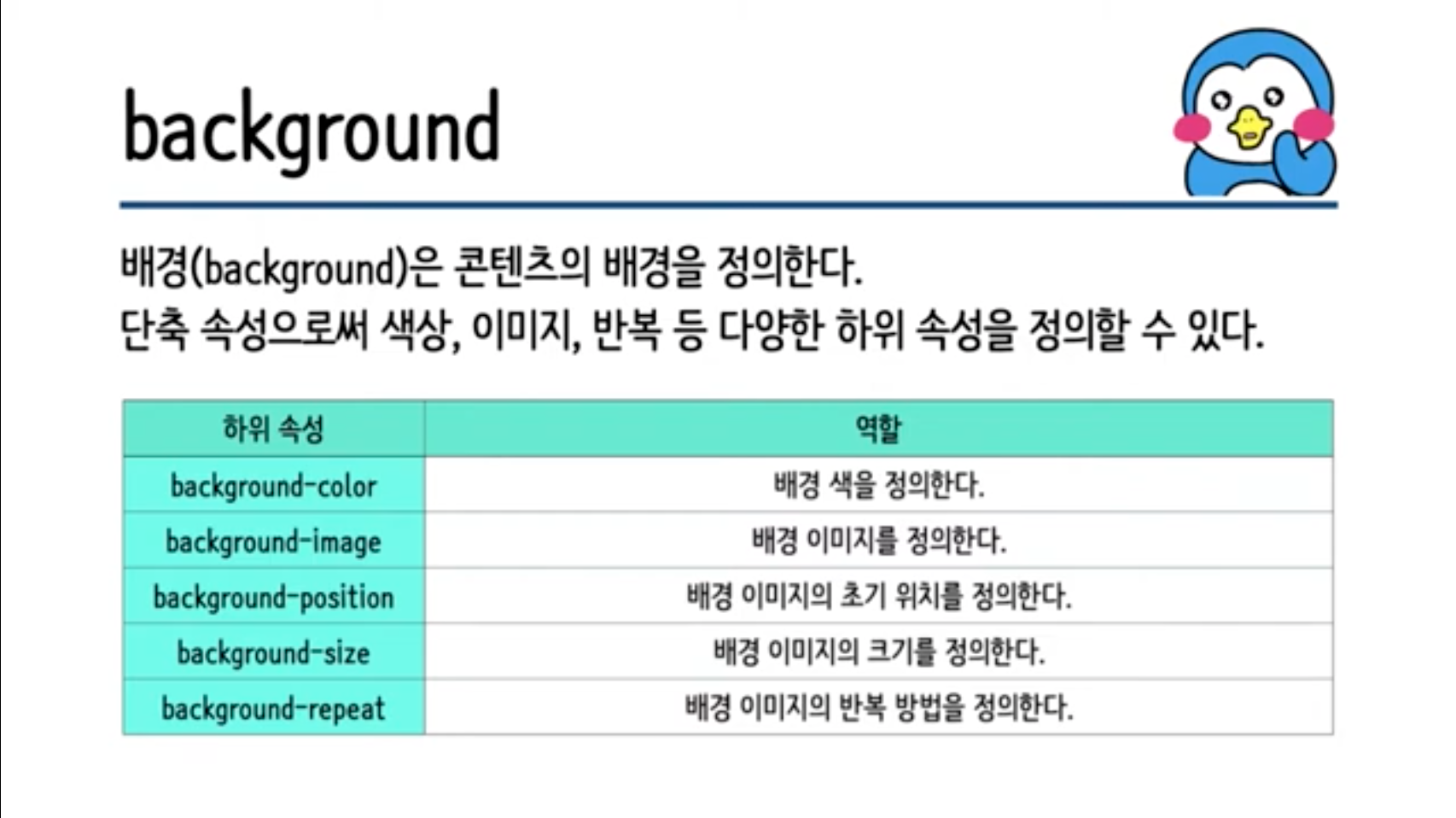 background

배경(background)은 콘텐츠의 배경을 정의한다.
단축 속성으로써 색상, 이미지, 반복 등 다양한 하위 속성을 정의할 수 있다.

| 하위 속성 | 역할 |
|---|---|
| background-color | 배경 색을 정의한다. |
| background-image | 배경 이미지를 정의한다. |
| background-position | 배경 이미지의 초기 위치를 정의한다. |
| background-size | 배경 이미지의 크기를 정의한다. |
| background-repeat | 배경 이미지의 반복 방법을 정의한다. |